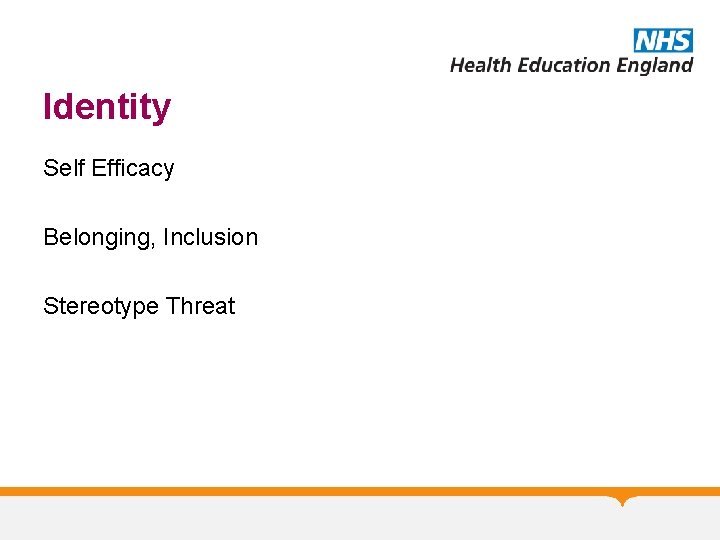 NHS
Health Education England

Identity

Self Efficacy

Belonging, Inclusion

Stereotype Threat